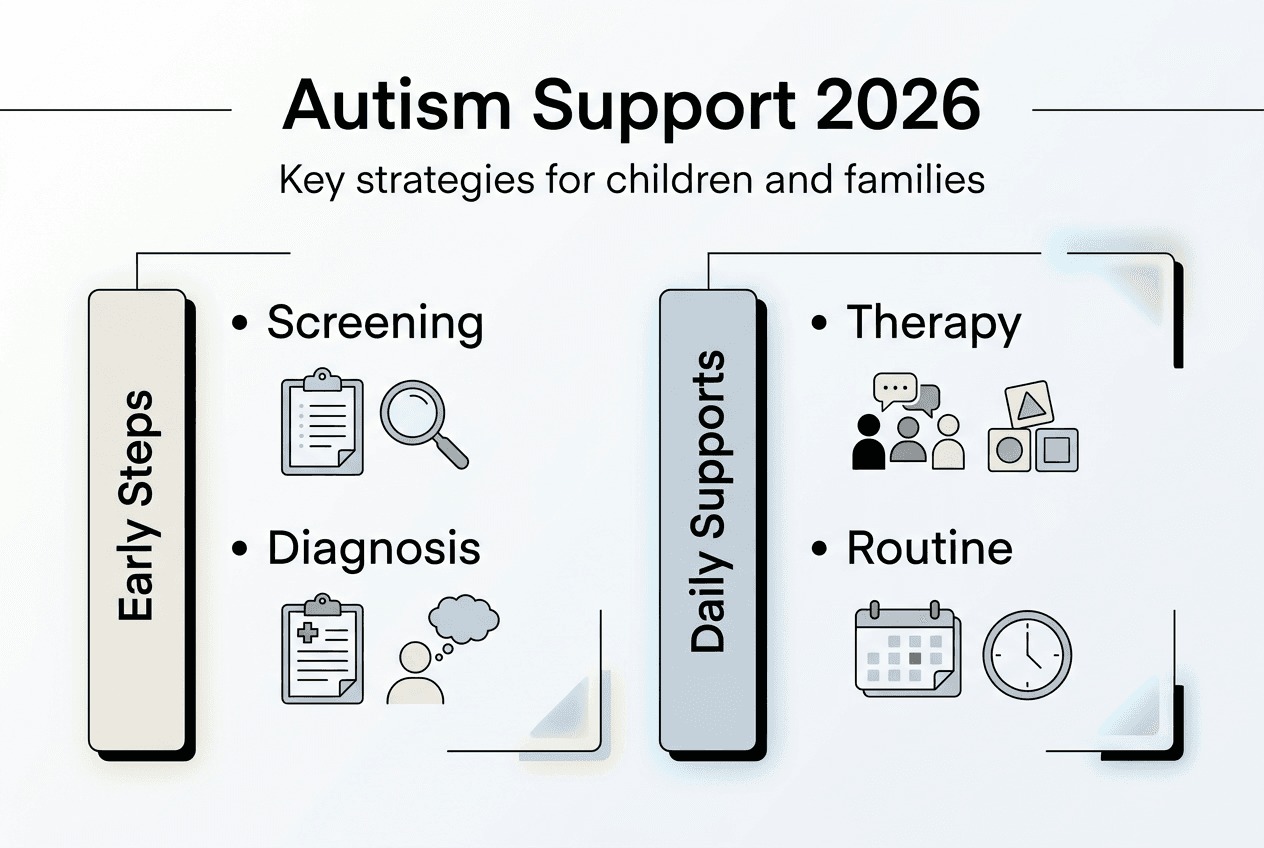 Autism Support 2026

Key strategies for children and families

Early Steps

• Screening

• Diagnosis

Daily Supports

• Therapy

• Routine